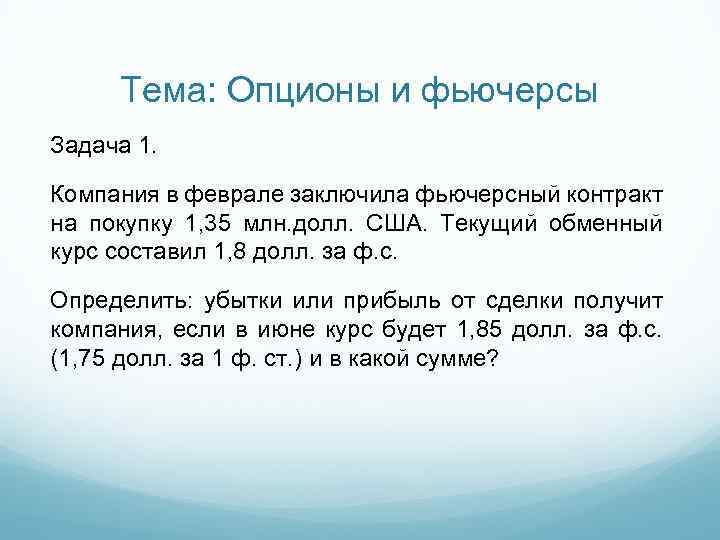 Тема: Опционы и фьючерсы

Задача 1.

Компания в феврале заключила фьючерсный контракт на покупку 1,35 млн.долл. США. Текущий обменный курс составил 1,8 долл. за ф.с.

Определить: убытки или прибыль от сделки получит компания, если в июне курс будет 1,85 долл. за ф.с. (1,75 долл. за 1 ф. ст.) и в какой сумме?